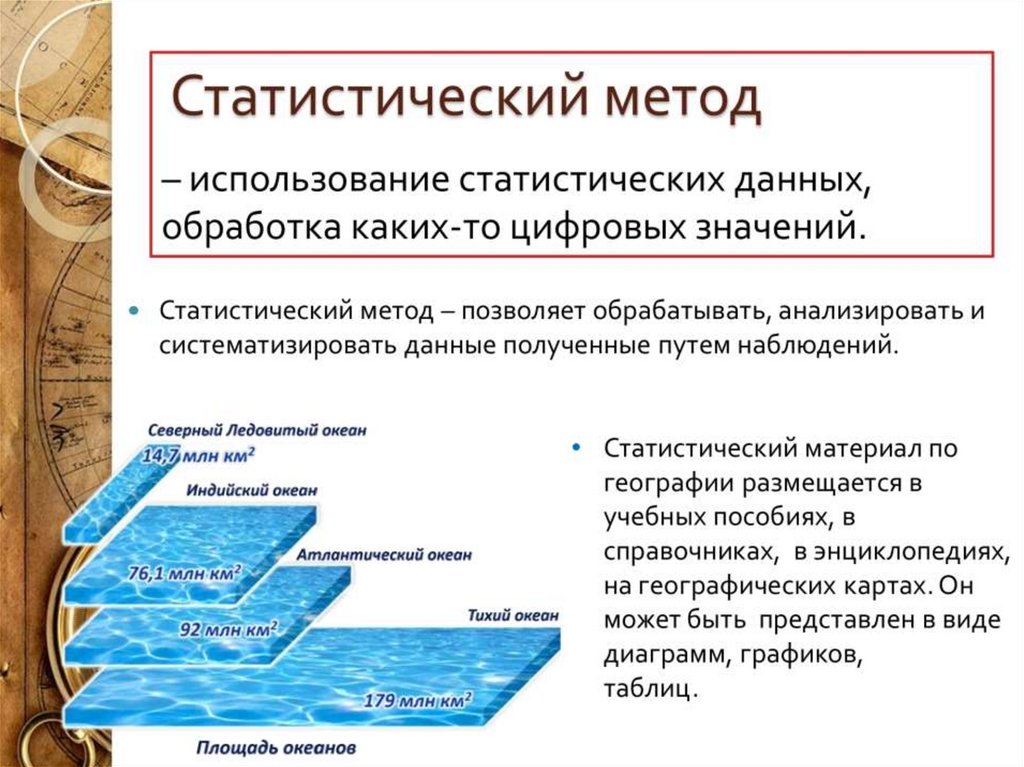 Статистический метод

– использование статистических данных, обработка каких-то цифровых значений.

Статистический метод – позволяет обрабатывать, анализировать и систематизировать данные полученные путем наблюдений.

Северный Ледовитый океан
14,7 млн км$^2$
Индийский океан
76,1 млн км$^2$
Атлантический океан
92 млн км$^2$
Тихий океан
179 млн км$^2$
Площадь океанов

Статистический материал по географии размещается в учебных пособиях, в справочниках, в энциклопедиях, на географических картах. Он может быть представлен в виде диаграмм, графиков, таблиц.